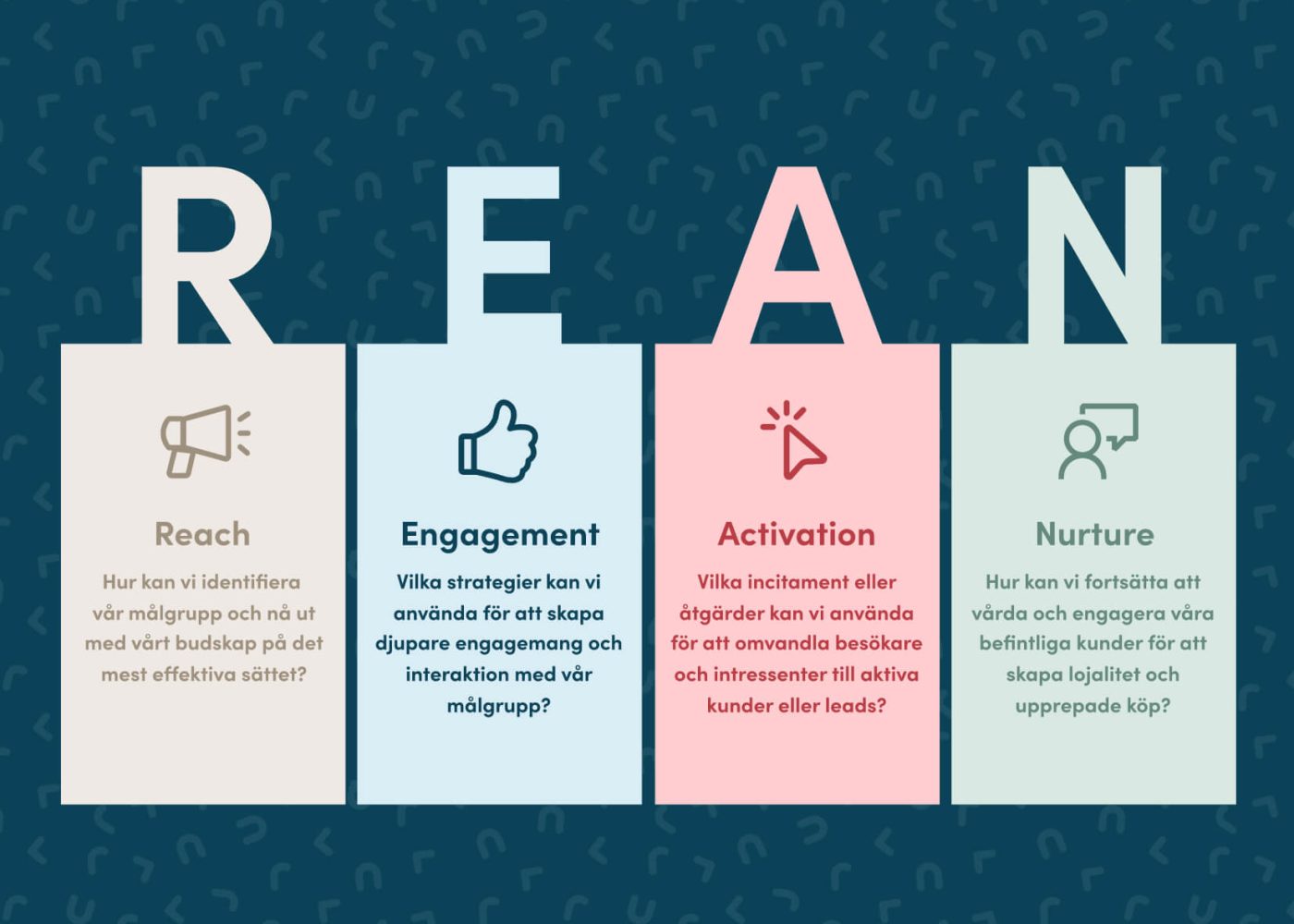 R E A N

Reach

Hur kan vi identifiera vår målgrupp och nå ut med vårt budskap på det mest effektiva sättet?

Engagement

Vilka strategier kan vi använda för att skapa djupare engagemang och interaktion med vår målgrupp?

Activation

Vilka incitament eller åtgärder kan vi använda för att omvandla besökare och intressenter till aktiva kunder eller leads?

Nurture

Hur kan vi fortsätta att vårda och engagera våra befintliga kunder för att skapa lojalitet och upprepade köp?